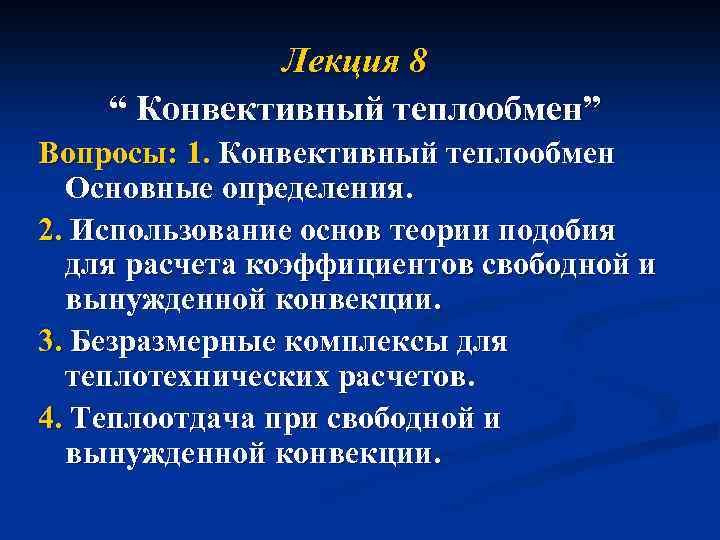 Лекция 8

“ Конвективный теплообмен”

Вопросы: 1. Конвективный теплообмен Основные определения.

2. Использование основ теории подобия для расчета коэффициентов свободной и вынужденной конвекции.

3. Безразмерные комплексы для теплотехнических расчетов.

4. Теплоотдача при свободной и вынужденной конвекции.